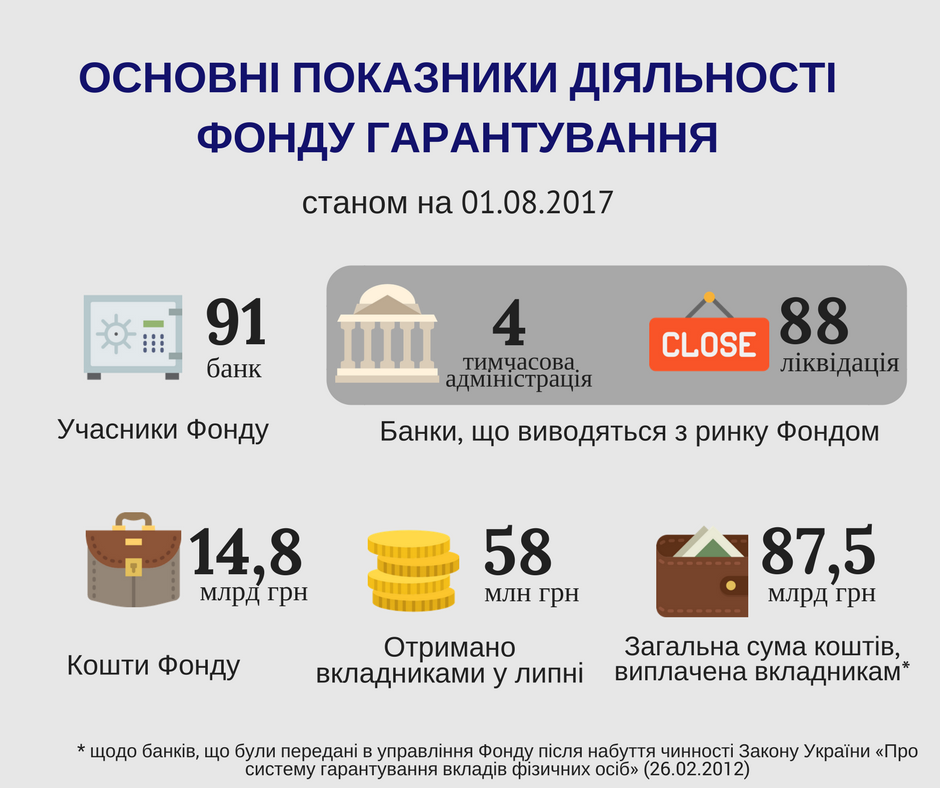 ОСНОВНІ ПОКАЗНИКИ ДІЯЛЬНОСТІ ФОНДУ ГАРАНТУВАННЯ

станом на 01.08.2017

91
банк

Учасники Фонду

4
тимчасова адміністрація

CLOSE

88
ліквідація

Банки, що виводяться з ринку Фондом

14,8
млрд грн

Кошти Фонду

58
млн грн

Отримано вкладниками у липні

87,5
млрд грн

Загальна сума коштів, виплачена вкладникам*

* щодо банків, що були передані в управління Фонду після набуття чинності Закону України «Про систему гарантування вкладів фізичних осіб» (26.02.2012)